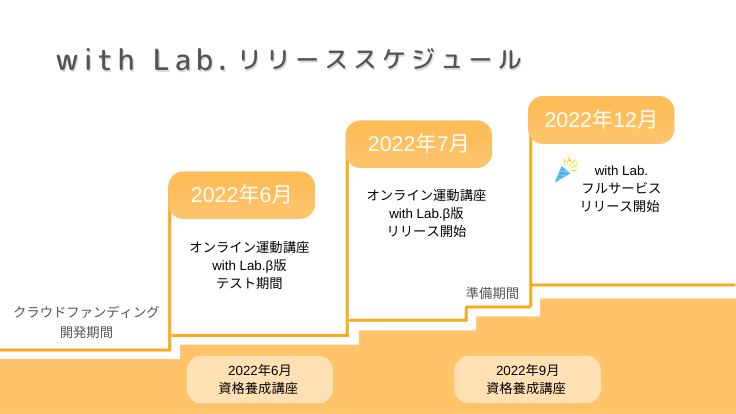 with Lab. リリーススケジュール

クラウドファンディング
開発期間

2022年6月

オンライン運動講座
with Lab.β版
テスト期間

2022年7月

オンライン運動講座
with Lab.β版
リリース開始

準備期間

2022年12月

with Lab.
フルサービス
リリース開始

2022年6月
資格養成講座

2022年9月
資格養成講座